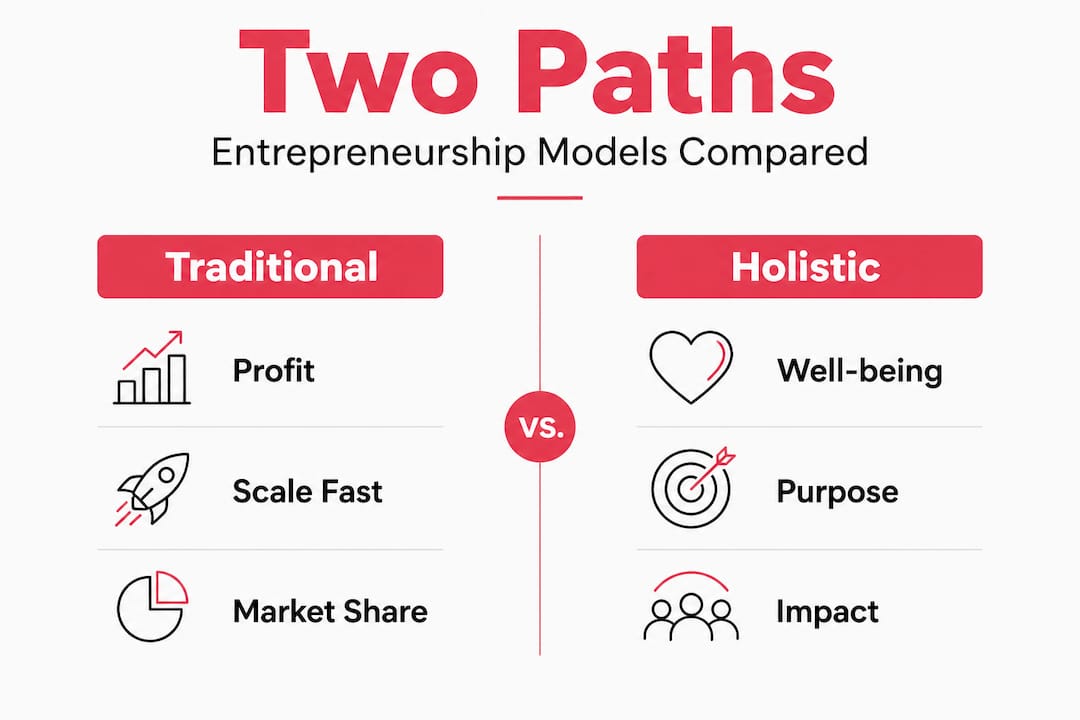 Two Paths

Entrepreneurship Models Compared

Traditional

Profit

Scale Fast

Market Share

vs.

Holistic

Well-being

Purpose

Impact